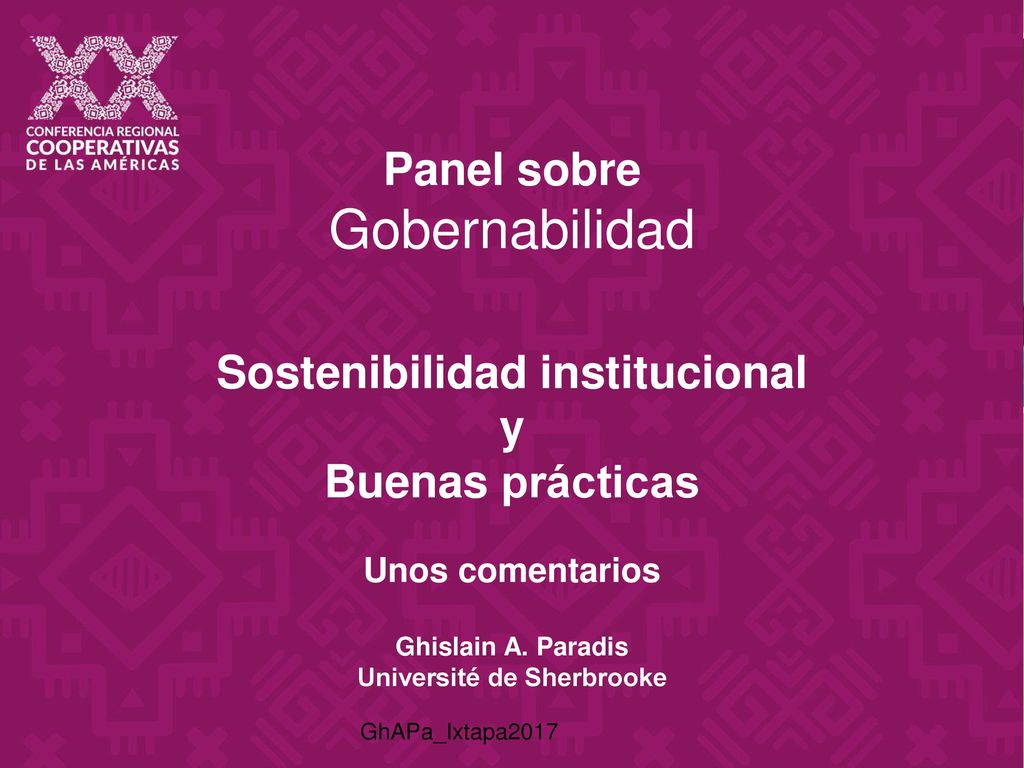 XX
CONFERENCIA REGIONAL
COOPERATIVAS
DE LAS AMÉRICAS

Panel sobre
Gobernabilidad

Sostenibilidad institucional
y
Buenas prácticas

Unos comentarios

Ghislain A. Paradis
Université de Sherbrooke

GhAPa_Ixtapa2017